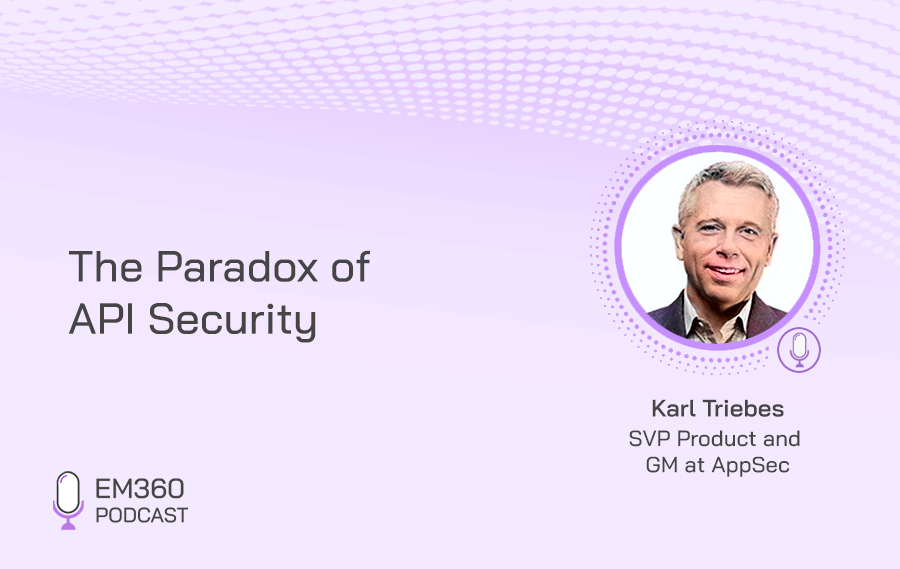 The Paradox of API Security

Karl Triebes
SVP Product and GM at AppSec

EM360
PODCAST